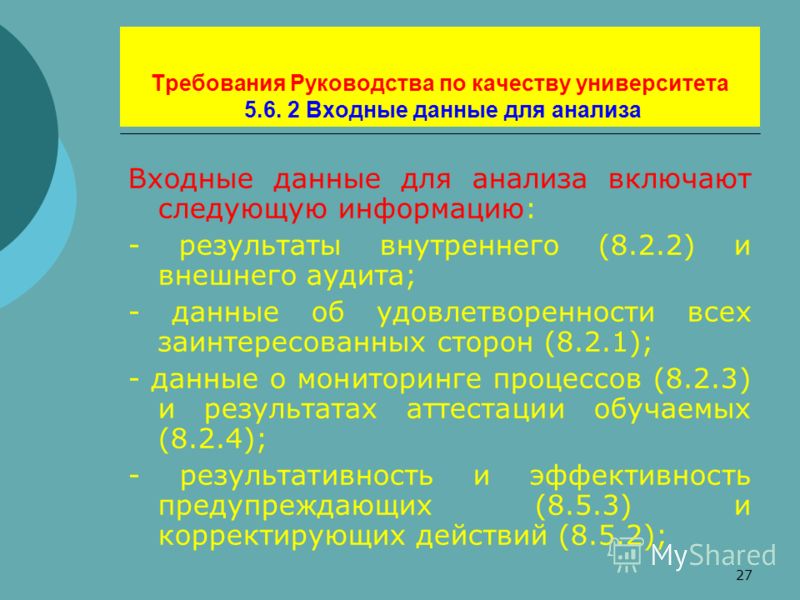 Требования Руководства по качеству университета
5.6. 2 Входные данные для анализа

Входные данные для анализа включают следующую информацию:

- результаты внутреннего (8.2.2) и внешнего аудита;

- данные об удовлетворенности всех заинтересованных сторон (8.2.1);

- данные о мониторинге процессов (8.2.3) и результатах аттестации обучаемых (8.2.4);

- результативность и эффективность предупреждающих (8.5.3) и корректирующих действий (8.5.2);

MyShared

27